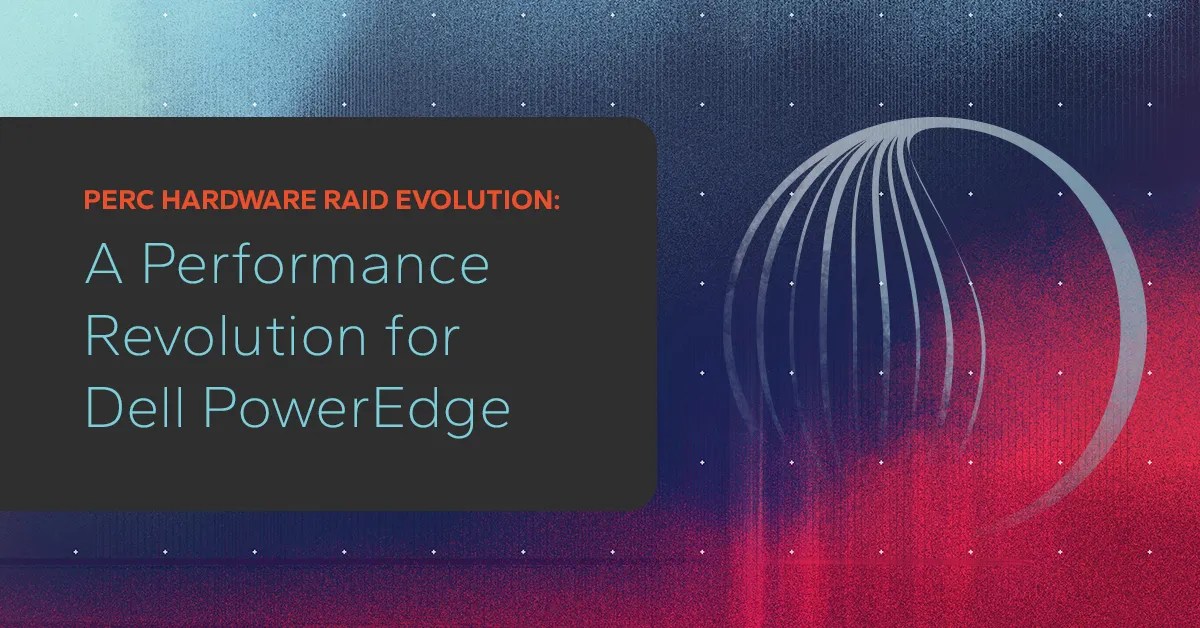 PERC HARDWARE RAID EVOLUTION:

A Performance Revolution for Dell PowerEdge